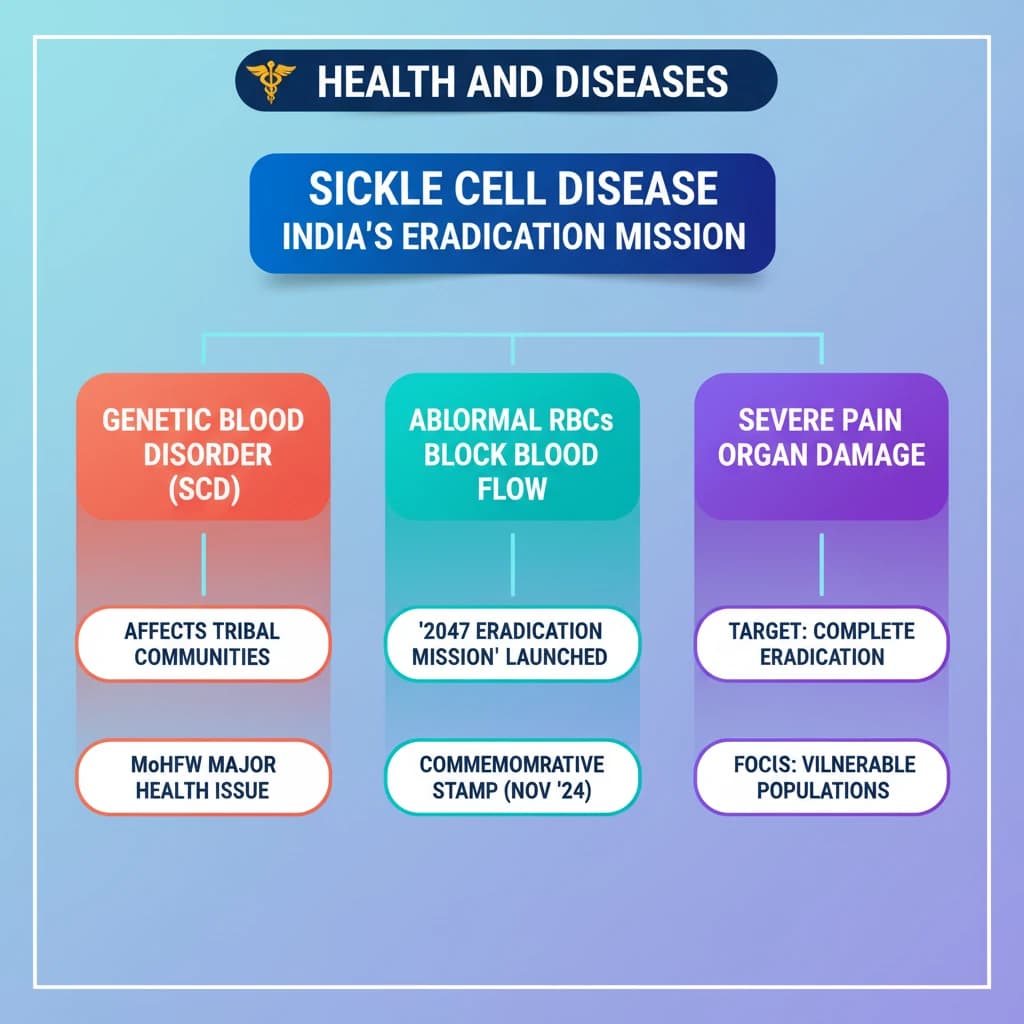 HEALTH AND DISEASES

SICKLE CELL DISEASE
INDIA'S ERADICATION MISSION

GENETIC BLOOD DISORDER (SCD)

AFFECTS TRIBAL COMMUNITIES

MoHFW MAJOR HEALTH ISSUE

ABLORMAL RBCs BLOCK BLOOD FLOW

'2047 ERADICATION MISSION' LAUNCHED

COMMEMOMRATIVE STAMP (NOV '24)

SEVERE PAIN ORGAN DAMAGE

TARGET: COMPLETE ERADICATION

FOCIS: VILNERABLE POPULATIONS